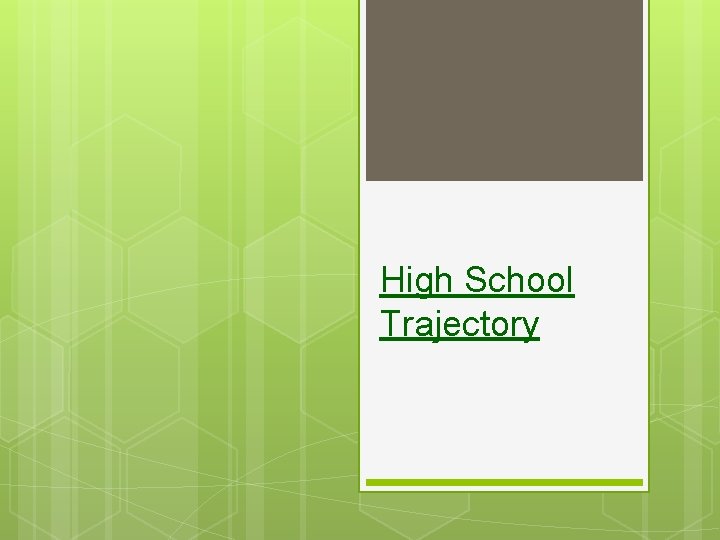 High School Trajectory